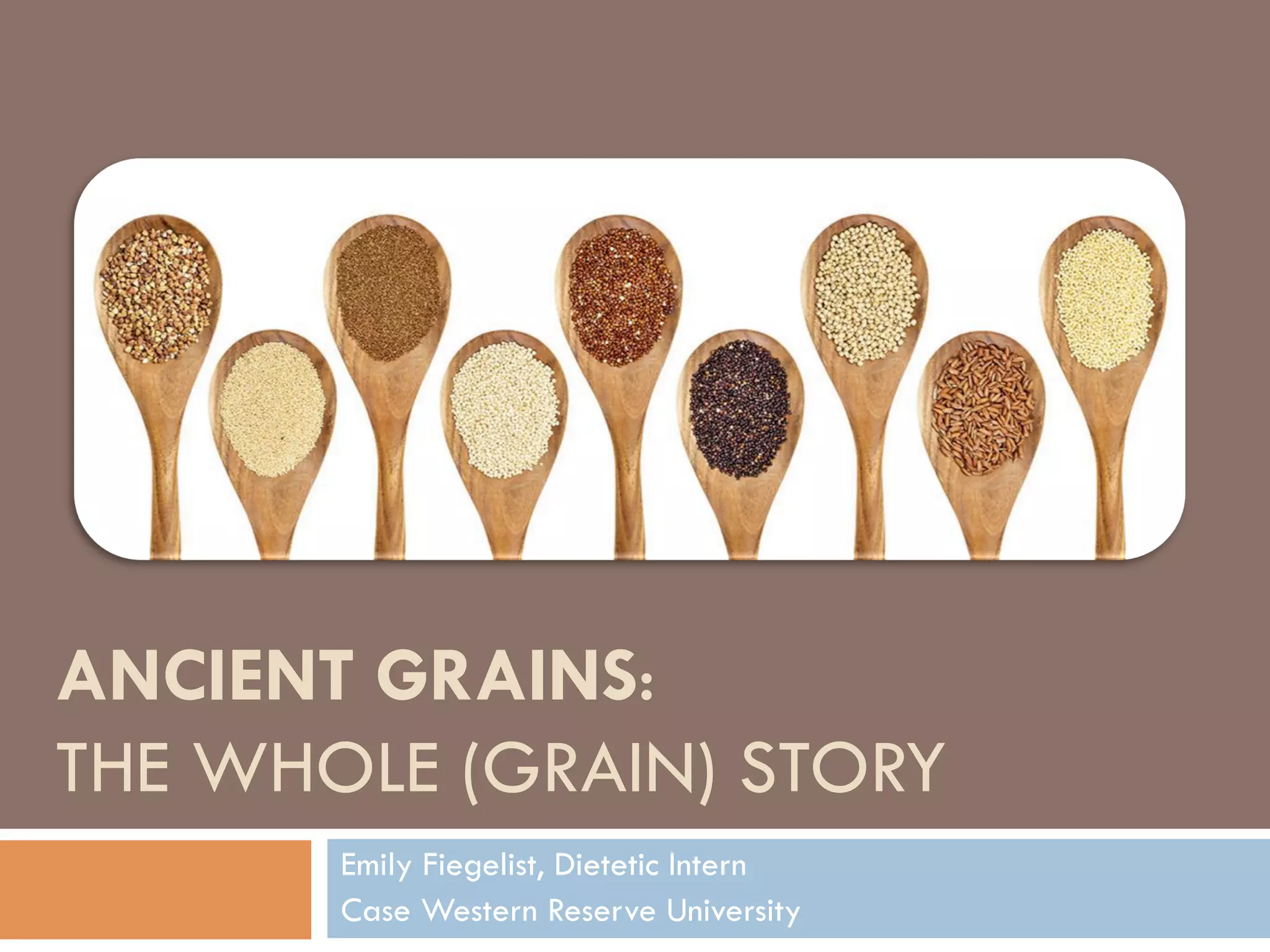 ANCIENT GRAINS:
THE WHOLE (GRAIN) STORY

Emily Fiegelist, Dietetic Intern
Case Western Reserve University